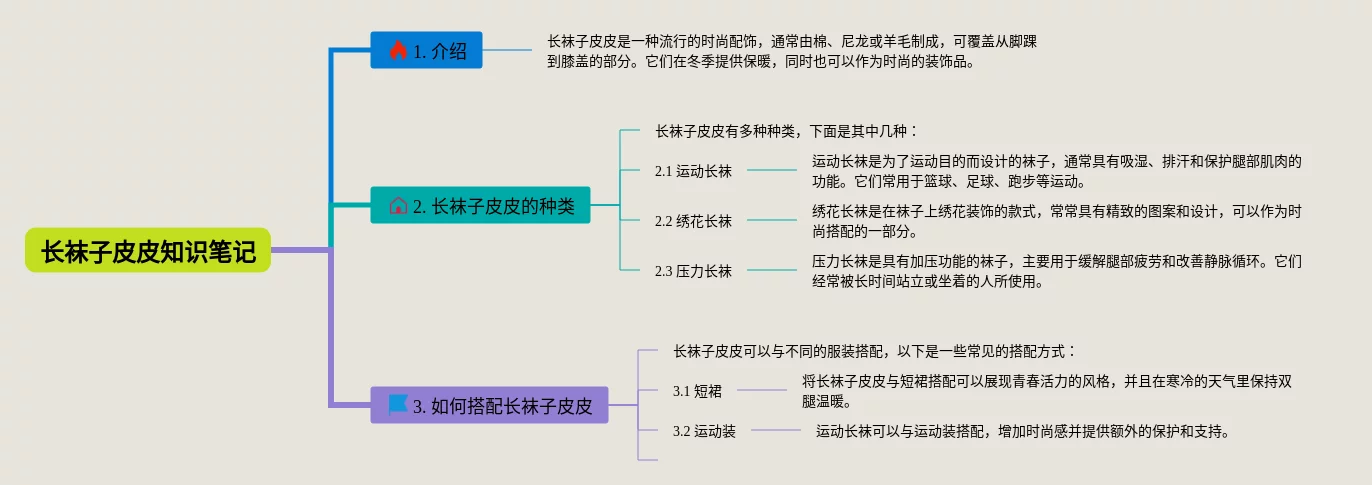 长袜子皮皮知识笔记

1. 介绍

长袜子皮皮是一种流行的时尚配饰，通常由棉、尼龙或羊毛制成，可覆盖从脚踝到膝盖的部分。它们在冬季提供保暖，同时也可以作为时尚的装饰品。

2. 长袜子皮皮的种类

长袜子皮皮有多种种类，下面是其中几种：

2.1 运动长袜

运动长袜是为了运动目的而设计的袜子，通常具有吸湿、排汗和保护腿部肌肉的功能。它们常用于篮球、足球、跑步等运动。

2.2 绣花长袜

绣花长袜是在袜子上绣花装饰的款式，常常具有精致的图案和设计，可以作为时尚搭配的一部分。

2.3 压力长袜

压力长袜是具有加压功能的袜子，主要用于缓解腿部疲劳和改善静脉循环。它们经常被长时间站立或坐着的人所使用。

3. 如何搭配长袜子皮皮

长袜子皮皮可以与不同的服装搭配，以下是一些常见的搭配方式：

3.1 短裙

将长袜子皮皮与短裙搭配可以展现青春活力的风格，并且在寒冷的天气里保持双腿温暖。

3.2 运动装

运动长袜可以与运动装搭配，增加时尚感并提供额外的保护和支持。